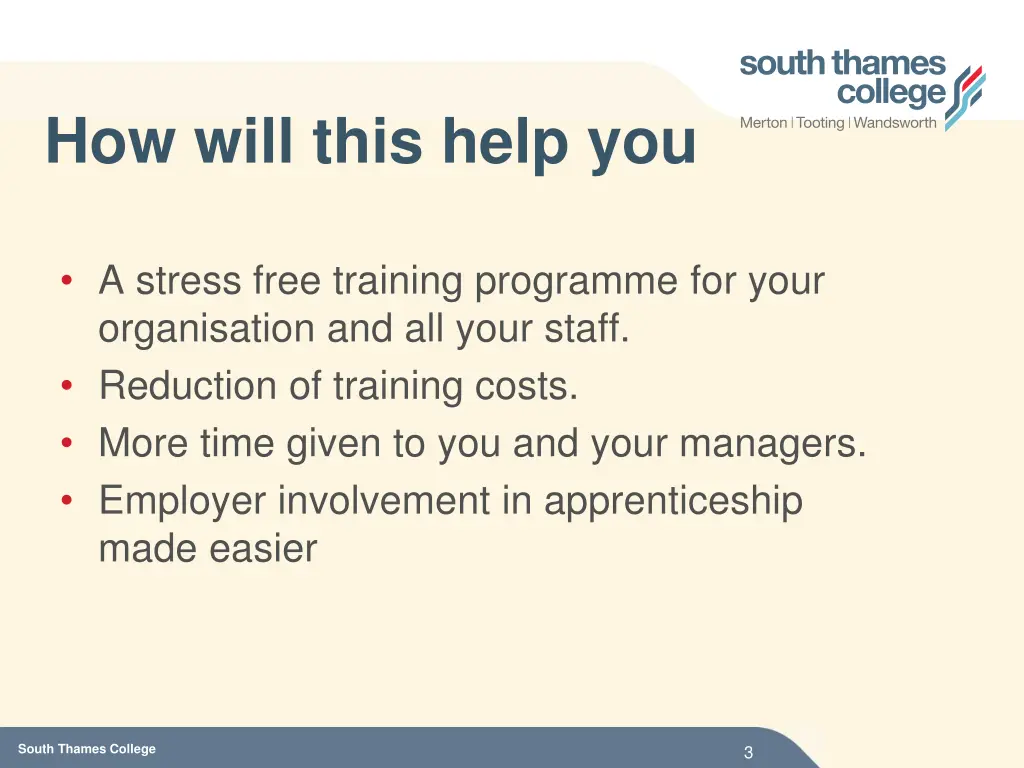 south thames college
Merton | Tooting | Wandsworth

How will this help you

• A stress free training programme for your organisation and all your staff.
• Reduction of training costs.
• More time given to you and your managers.
• Employer involvement in apprenticeship made easier

South Thames College

3